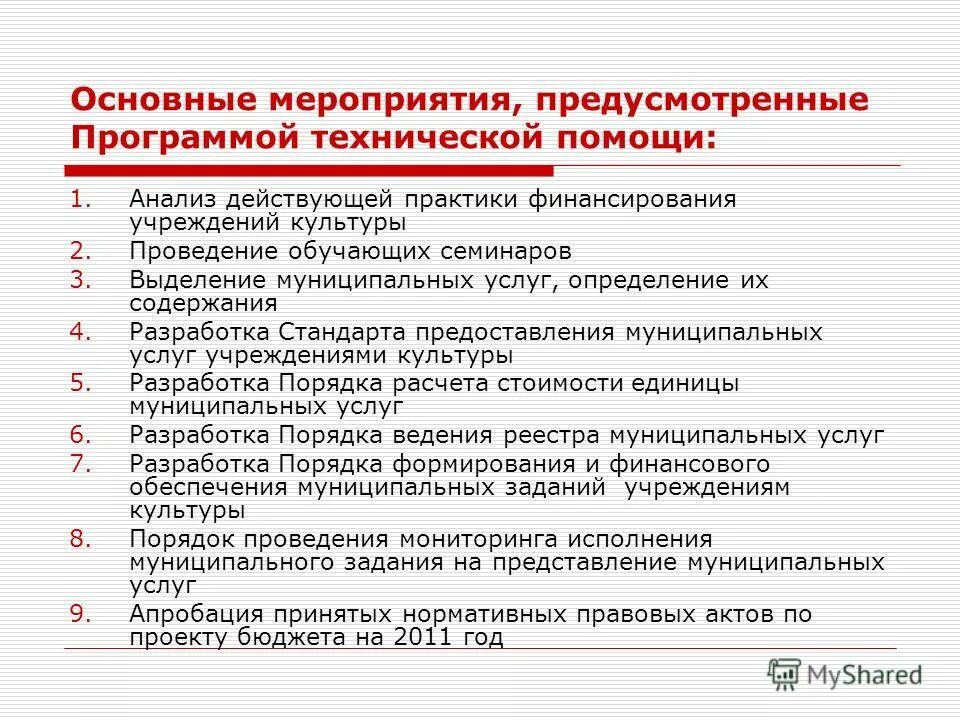 Основные мероприятия, предусмотренные Программой технической помощи:

1. Анализ действующей практики финансирования учреждений культуры
2. Проведение обучающих семинаров
3. Выделение муниципальных услуг, определение их содержания
4. Разработка Стандарта предоставления муниципальных услуг учреждениями культуры
5. Разработка Порядка расчета стоимости единицы муниципальных услуг
6. Разработка Порядка ведения реестра муниципальных услуг
7. Разработка Порядка формирования и финансового обеспечения муниципальных заданий учреждениям культуры
8. Порядок проведения мониторинга исполнения муниципального задания на представление муниципальных услуг
9. Апробация принятых нормативных правовых актов по проекту бюджета на 2011 год

MyShared